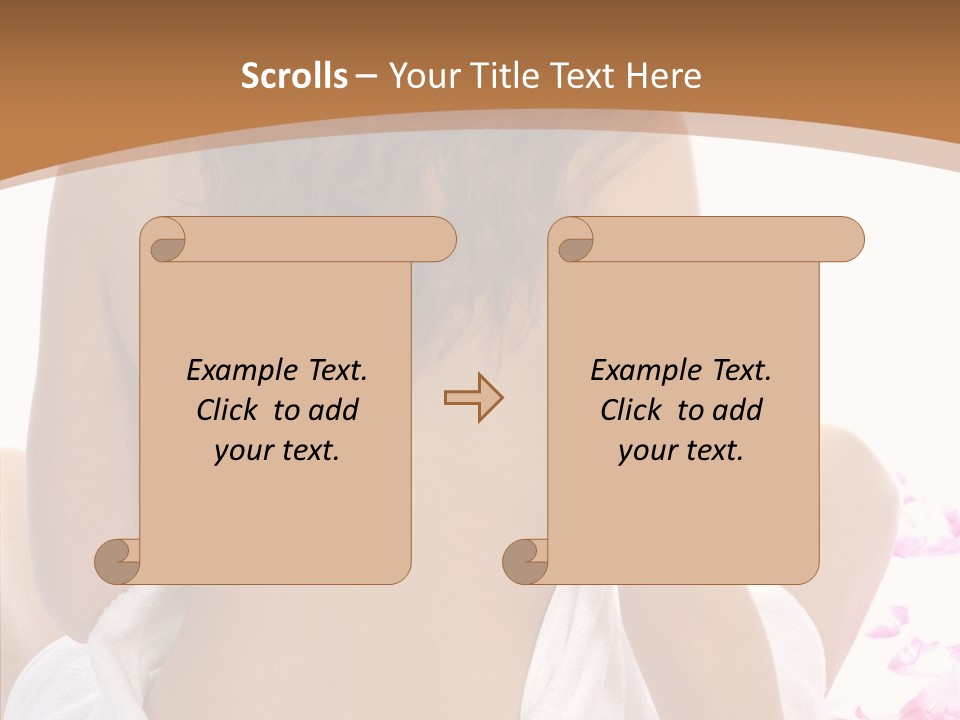 Scrolls – Your Title Text Here

Example Text. Click to add your text.

Example Text. Click to add your text.